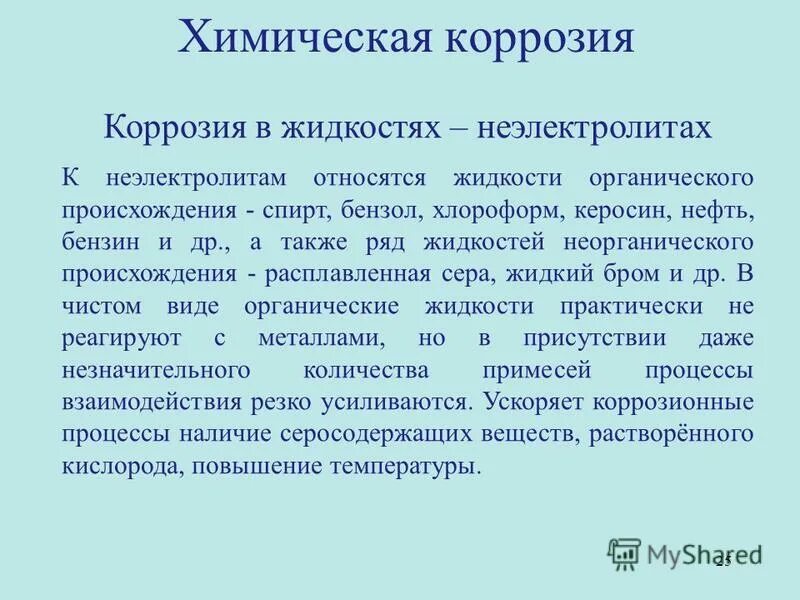 Химическая коррозия

Коррозия в жидкостях – неэлектролитах

К неэлектролитам относятся жидкости органического происхождения - спирт, бензол, хлороформ, керосин, нефть, бензин и др., а также ряд жидкостей неорганического происхождения - расплавленная сера, жидкий бром и др. В чистом виде органические жидкости практически не реагируют с металлами, но в присутствии даже незначительного количества примесей процессы взаимодействия резко усиливаются. Ускоряет коррозионные процессы наличие серосодержащих веществ, растворённого кислорода, повышение температуры.

MyShared

25